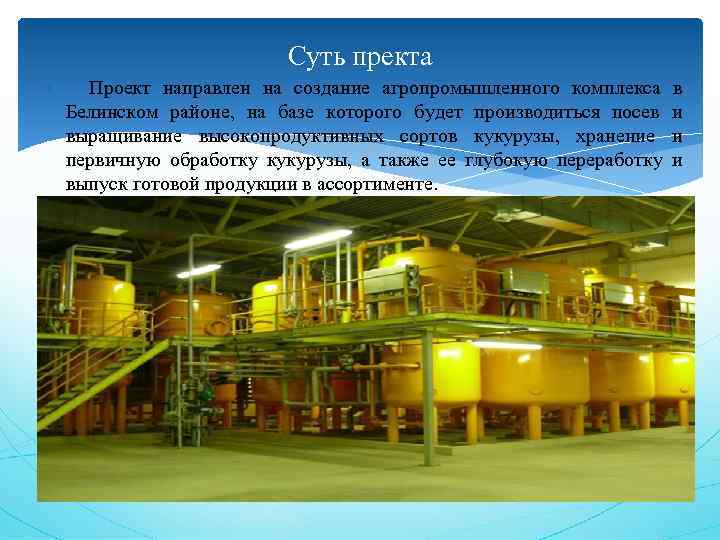 Суть пректа

Проект направлен на создание агропромышленного комплекса в Белинском районе, на базе которого будет производиться посев и выращивание высокопродуктивных сортов кукурузы, хранение и первичную обработку кукурузы, а также ее глубокую переработку и выпуск готовой продукции в ассортименте.